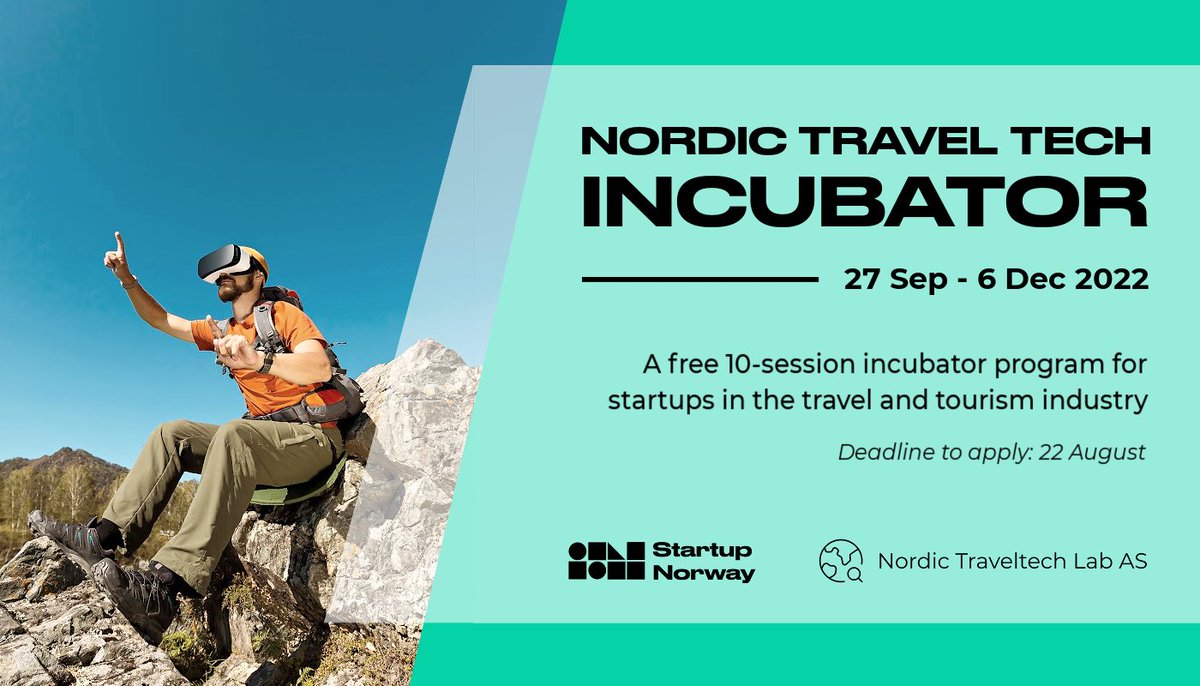 NORDIC TRAVEL TECH INCUBATOR

27 Sep - 6 Dec 2022

A free 10-session incubator program for startups in the travel and tourism industry

Deadline to apply: 22 August

Startup Norway

Nordic Traveltech Lab AS